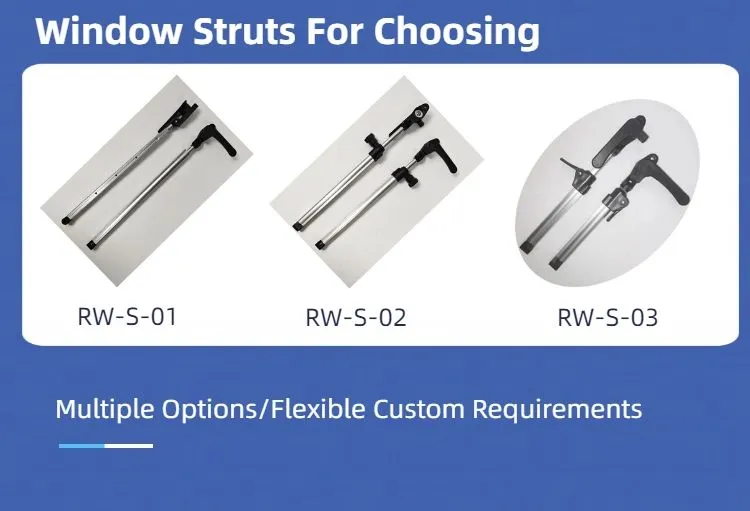 Window Struts For Choosing

RW-S-01

RW-S-02

RW-S-03

Multiple Options/Flexible Custom Requirements